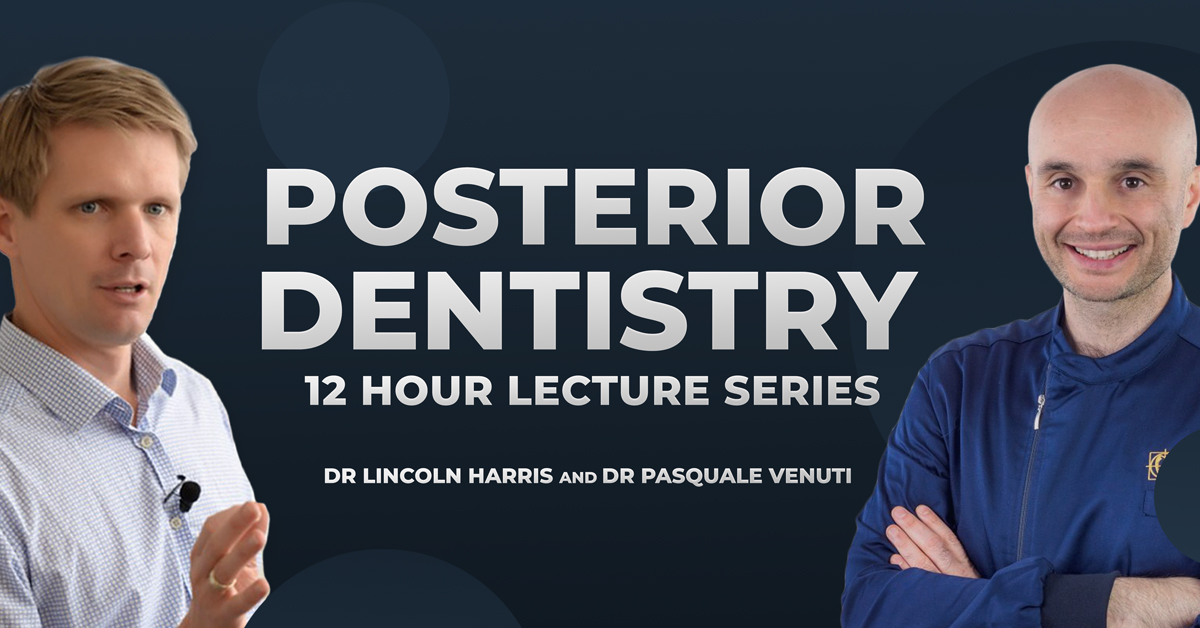 POSTERIOR DENTISTRY

12 HOUR LECTURE SERIES

DR LINCOLN HARRIS AND DR PASQUALE VENUTI